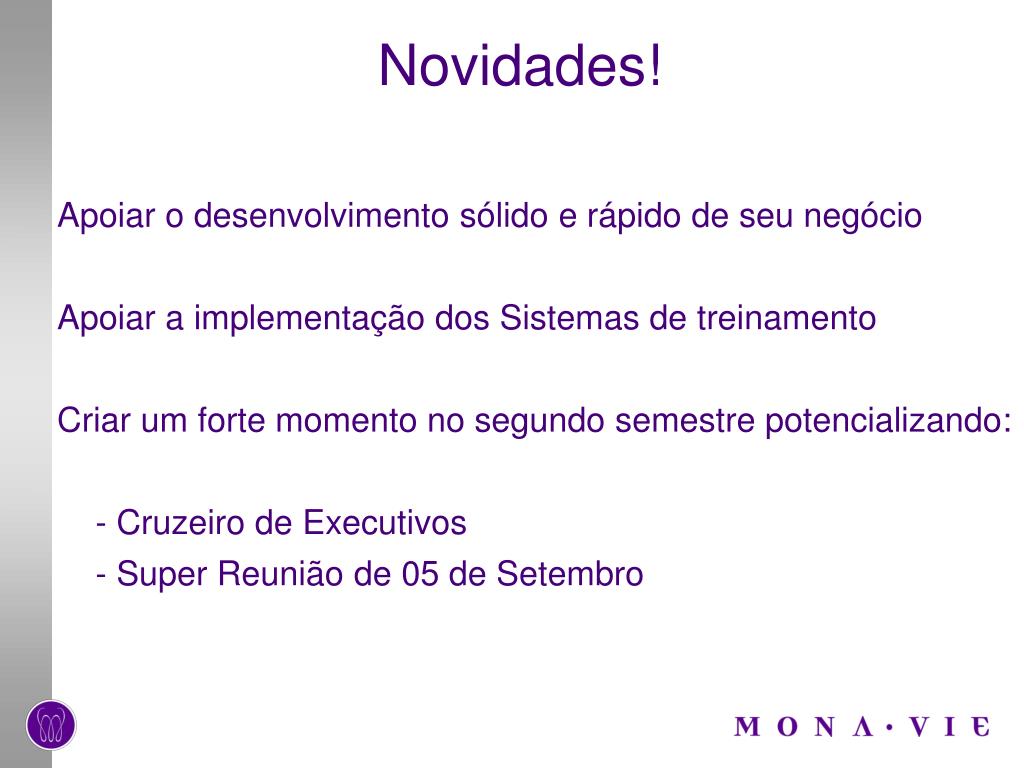 Novidades!

Apoiar o desenvolvimento sólido e rápido de seu negócio

Apoiar a implementação dos Sistemas de treinamento

Criar um forte momento no segundo semestre potencializando:

- Cruzeiro de Executivos
- Super Reunião de 05 de Setembro

MONA·VIE